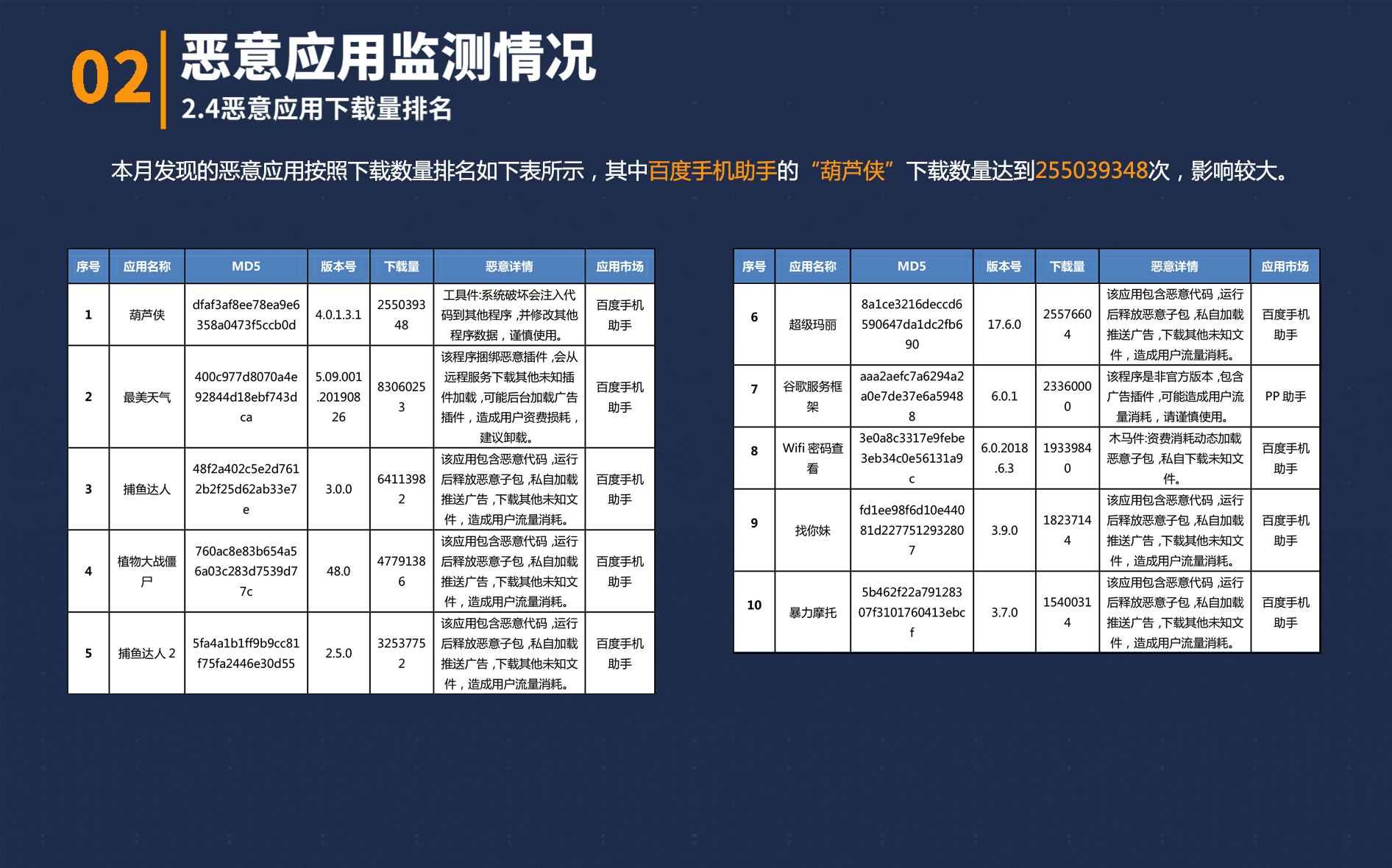 02 恶意应用监测情况

2.4恶意应用下载量排名

本月发现的恶意应用按照下载数量排名如下表所示，其中百度手机助手的“葫芦侠”下载数量达到255039348次，影响较大。

| 序号 | 应用名称 | MD5 | 版本号 | 下载量 | 恶意详情 | 应用市场 |
|---|---|---|---|---|---|---|
| 1 | 葫芦侠 | dfaf3af8ee78ea9e6358a0473f5ccb0d | 4.0.1.3.1 | 255039348 | 工具件:系统破坏会注入代码到其他程序，并修改其他程序数据，谨慎使用。 | 百度手机助手 |
| 2 | 最美天气 | 400c977d8070a4e92844d18ebf743dca | 5.09.001.20190826 | 83060253 | 该程序捆绑恶意插件，会从远程服务下载其他未知插件加载，可能后台加载广告插件，造成用户资费损耗，建议卸载。 | 百度手机助手 |
| 3 | 捕鱼达人 | 48f2a402c5e2d7612b2f25d62ab33e7e | 3.0.0 | 64113982 | 该应用包含恶意代码，运行后释放恶意子包，私自加载推送广告，下载其他未知文件，造成用户流量消耗。 | 百度手机助手 |
| 4 | 植物大战僵尸 | 760ac8e83b654a56a03c283d7539d77c | 48.0 | 47791386 | 该应用包含恶意代码，运行后释放恶意子包，私自加载推送广告，下载其他未知文件，造成用户流量消耗。 | 百度手机助手 |
| 5 | 捕鱼达人 2 | 5fa4a1b1ff9b9cc81f75fa2446e30d55 | 2.5.0 | 32537752 | 该应用包含恶意代码，运行后释放恶意子包，私自加载推送广告，下载其他未知文件，造成用户流量消耗。 | 百度手机助手 |

| 序号 | 应用名称 | MD5 | 版本号 | 下载量 | 恶意详情 | 应用市场 |
|---|---|---|---|---|---|---|
| 6 | 超级玛丽 | 8a1ce3216deccd6590647da1dc2fb690 | 17.6.0 | 25576604 | 该应用包含恶意代码，运行后释放恶意子包，私自加载推送广告，下载其他未知文件，造成用户流量消耗。 | 百度手机助手 |
| 7 | 谷歌服务框架 | aaa2aefc7a6294a2a0e7de37e6a59488 | 6.0.1 | 23360000 | 该程序是非官方版本，包含广告插件，可能造成用户流量消耗，请谨慎使用。 | PP 助手 |
| 8 | Wifi 密码查看 | 3e0a8c3317e9febe3eb34c0e56131a9c | 6.0.2018.6.3 | 19339840 | 木马件:资费消耗动态加载恶意子包，私自下载未知文件。 | 百度手机助手 |
| 9 | 找你妹 | fd1ee98f6d10e44081d2277512932807 | 3.9.0 | 18237144 | 该应用包含恶意代码，运行后释放恶意子包，私自加载推送广告，下载其他未知文件，造成用户流量消耗。 | 百度手机助手 |
| 10 | 暴力摩托 | 5b462f22a79128307f3101760413ebcf | 3.7.0 | 15400314 | 该应用包含恶意代码，运行后释放恶意子包，私自加载推送广告，下载其他未知文件，造成用户流量消耗。 | 百度手机助手 |